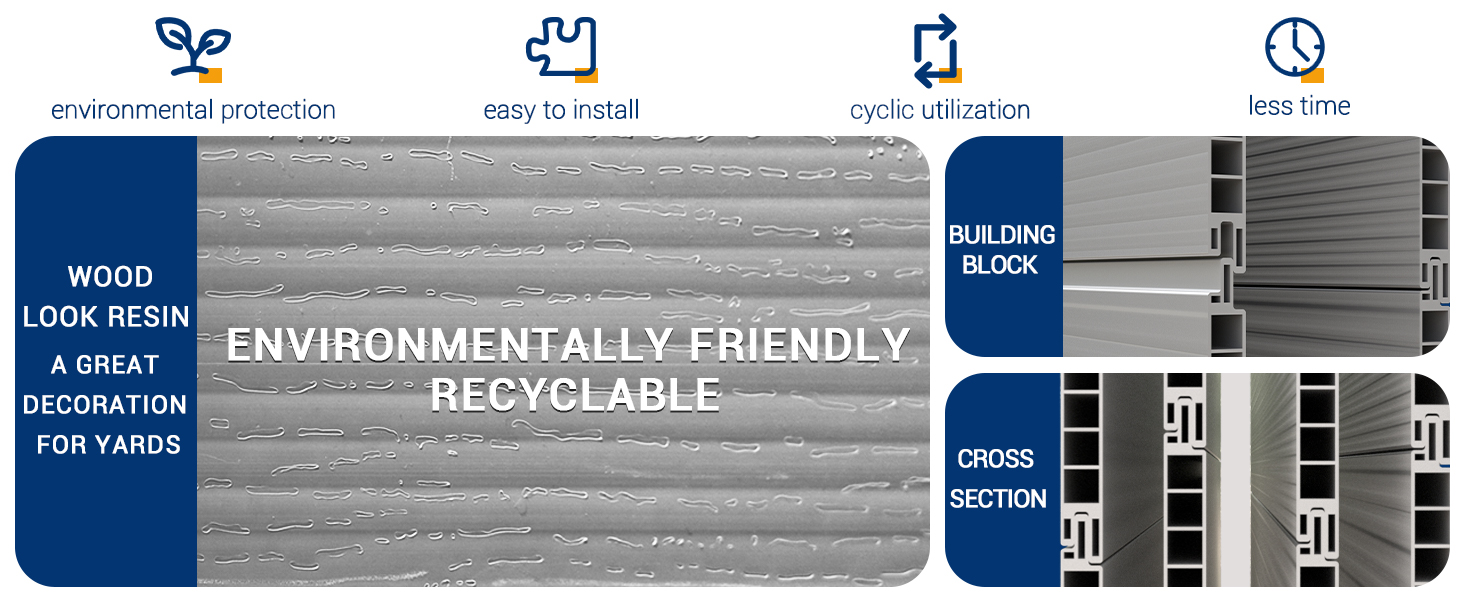 environmental protection

easy to install

cyclic utilization

less time

WOOD
LOOK RESIN
A GREAT
DECORATION
FOR YARDS

ENVIRONMENTALLY FRIENDLY
RECYCLABLE

BUILDING
BLOCK

CROSS
SECTION